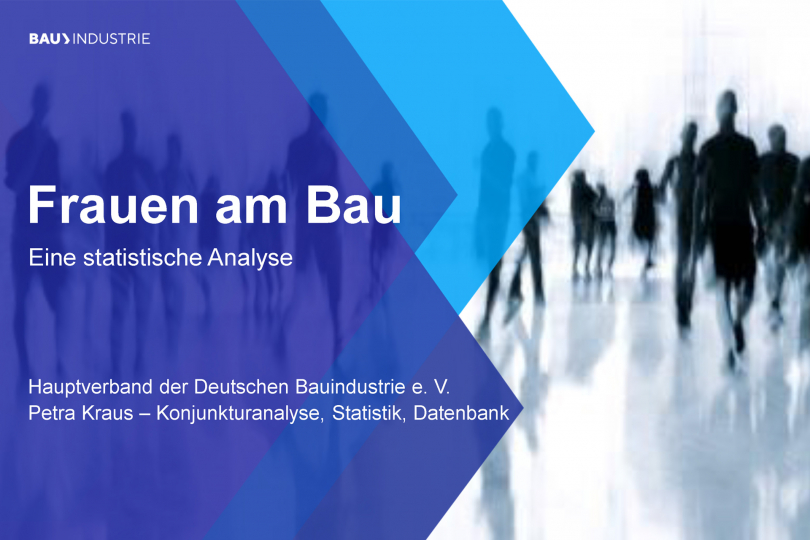 BAU INDUSTRIE

Frauen am Bau

Eine statistische Analyse

Hauptverband der Deutschen Bauindustrie e. V.
Petra Kraus – Konjunkturanalyse, Statistik, Datenbank